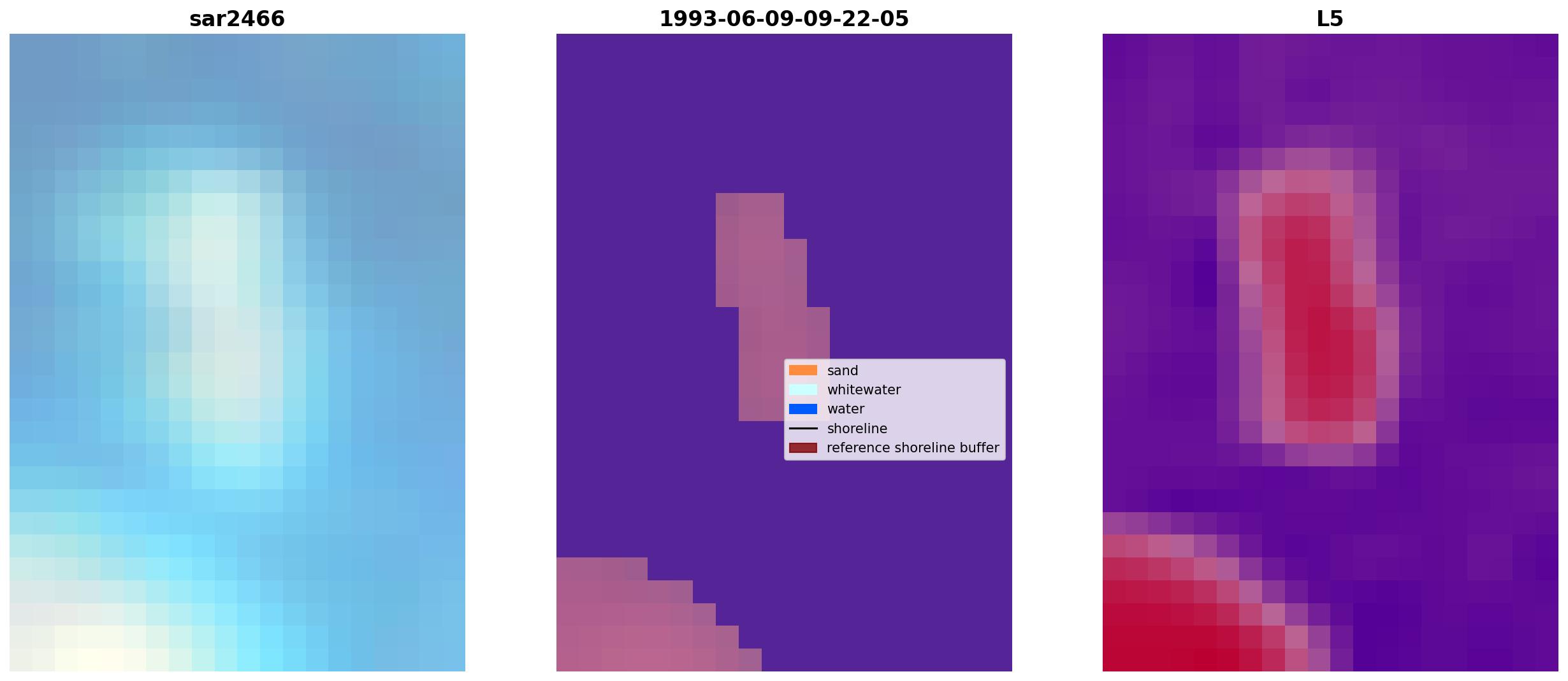 sar2466

1993-06-09-09-22-05

sand
whitewater
water
shoreline
reference shoreline buffer

L5